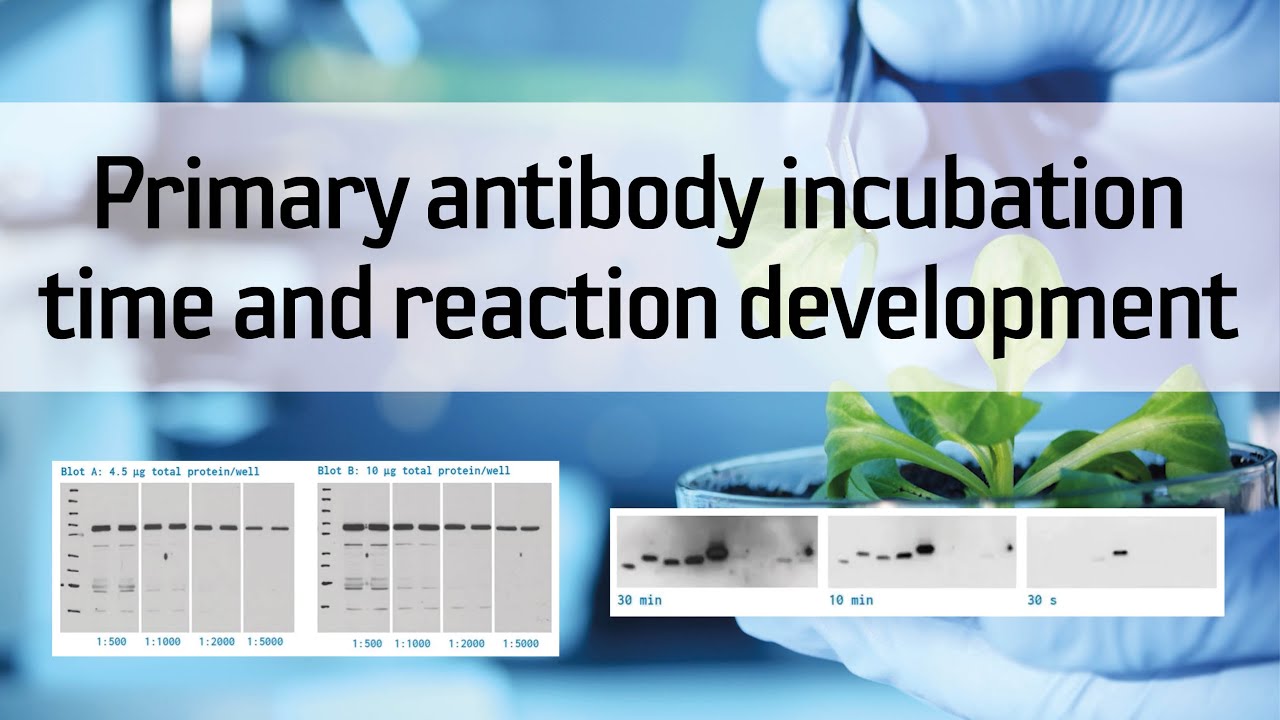 Primary antibody incubation time and reaction development

Blot A: 4.5 µg total protein/well

1:500 1:1000 1:2000 1:5000

Blot B: 10 µg total protein/well

1:500 1:1000 1:2000 1:5000

30 min

10 min

30 s